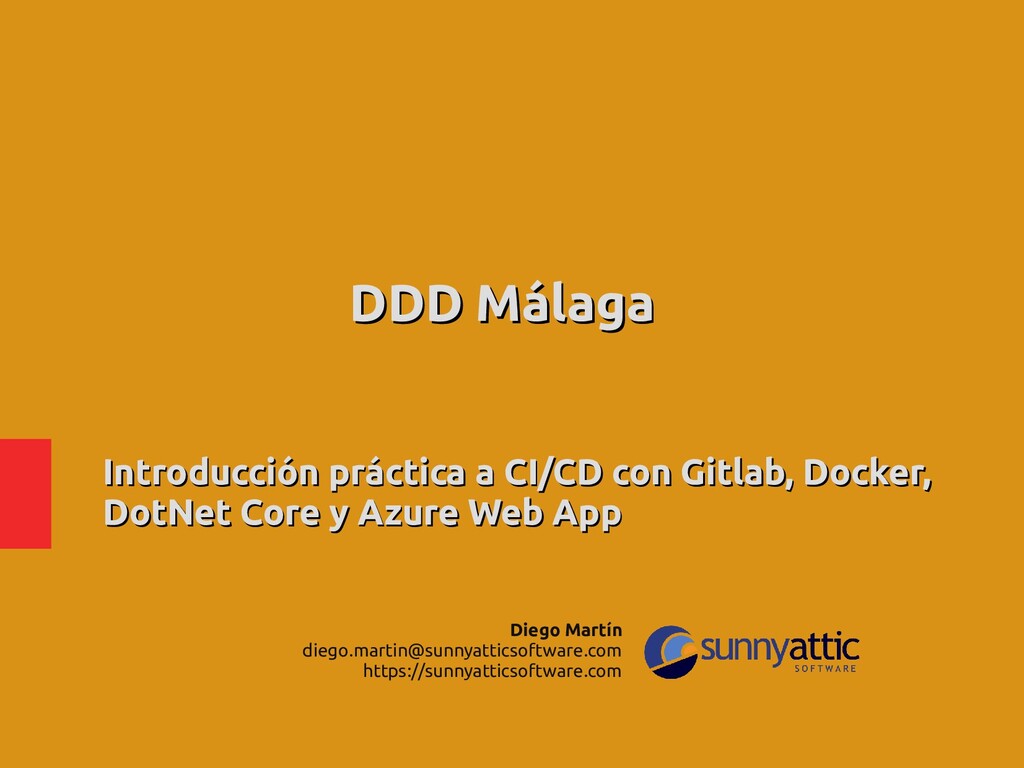 DDD Málaga

Introducción práctica a CI/CD con Gitlab, Docker, DotNet Core y Azure Web App

Diego Martín
diego.martin@sunnyatticsoftware.com
https://sunnyatticsoftware.com

sunnyattic
SOFTWARE